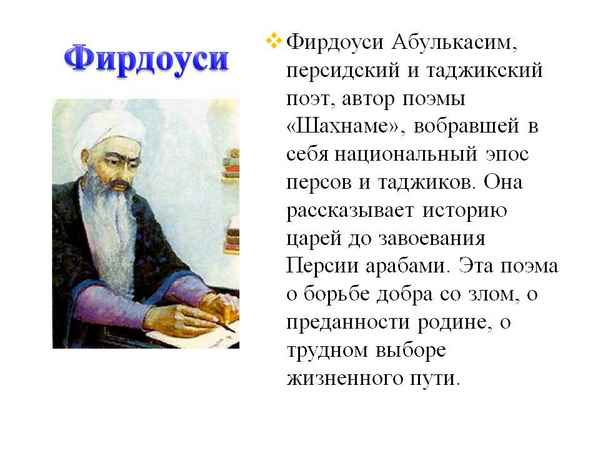 Фирдоуси

Фирдоуси Абулькасим, персидский и таджикский поэт, автор поэмы «Шахнаме», вобравшей в себя национальный эпос персов и таджиков. Она рассказывает историю царей до завоевания Персии арабами. Эта поэма о борьбе добра со злом, о преданности родине, о трудном выборе жизненного пути.